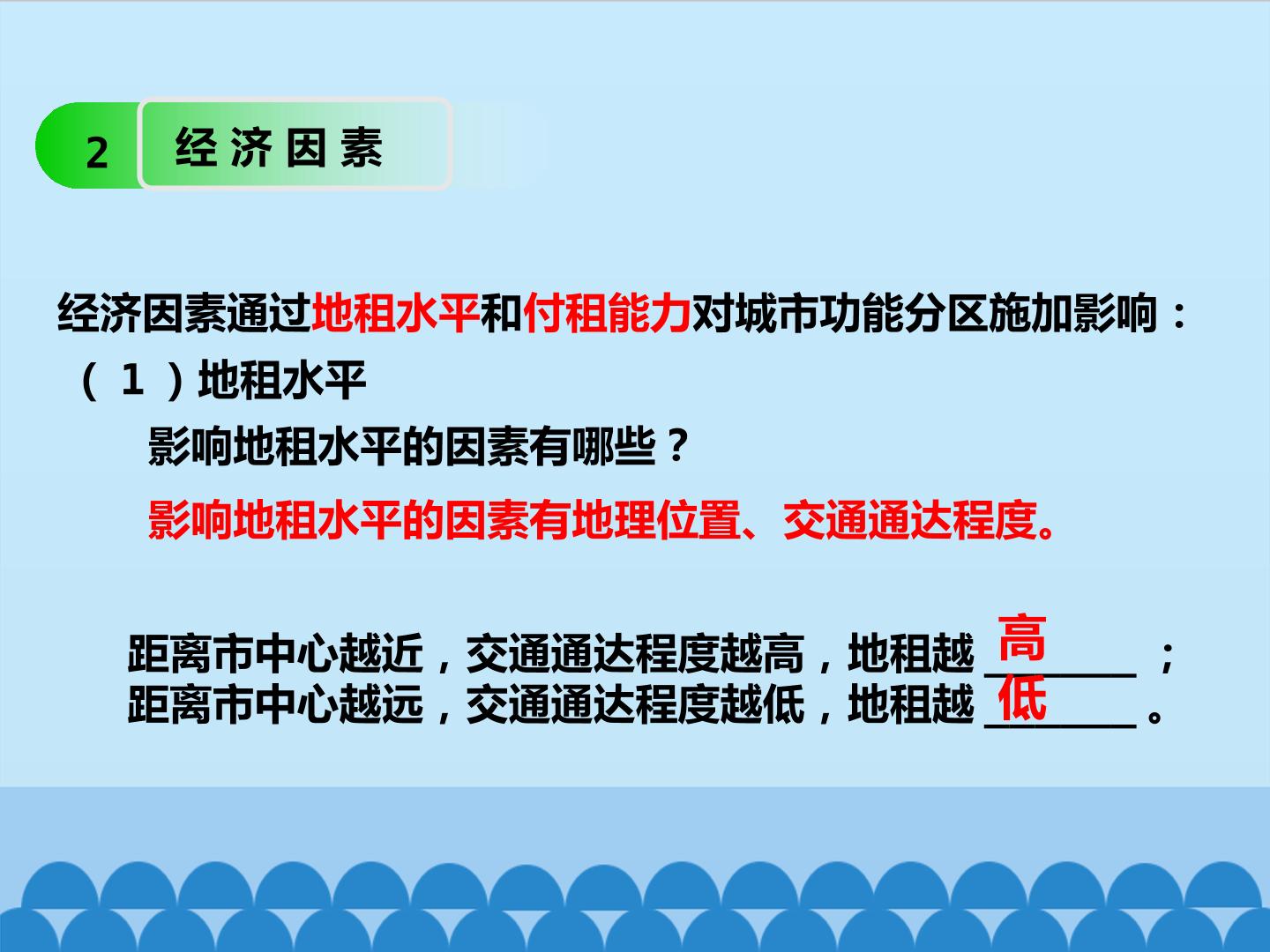 2 经济因素

经济因素通过地租水平和付租能力对城市功能分区施加影响：

（1）地租水平

影响地租水平的因素有哪些？

影响地租水平的因素有地理位置、交通通达程度。

距离市中心越近，交通通达程度越高，地租越高；
距离市中心越远，交通通达程度越低，地租越低。